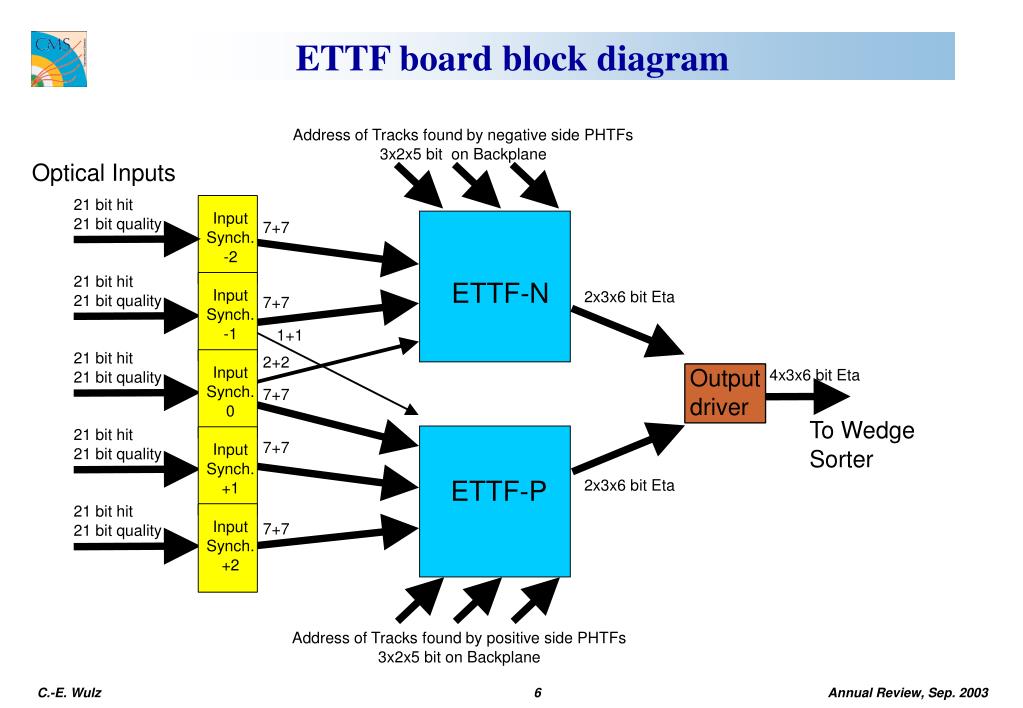 CMS

ETTF board block diagram

Address of Tracks found by negative side PHTFs
3x2x5 bit on Backplane

Optical Inputs

21 bit hit
21 bit quality

Input Synch. -2

7+7

21 bit hit
21 bit quality

Input Synch. -1

7+7

1+1

21 bit hit
21 bit quality

Input Synch. 0

2+2

7+7

21 bit hit
21 bit quality

Input Synch. +1

7+7

21 bit hit
21 bit quality

Input Synch. +2

7+7

ETTF-N

2x3x6 bit Eta

ETTF-P

2x3x6 bit Eta

Output driver

4x3x6 bit Eta

To Wedge Sorter

Address of Tracks found by positive side PHTFs
3x2x5 bit on Backplane

C.-E. Wulz

6

Annual Review, Sep. 2003